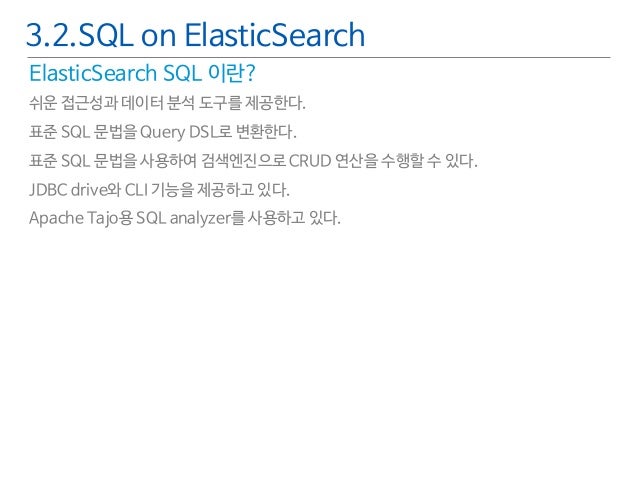 3.2.SQL on ElasticSearch

ElasticSearch SQL 이란?

쉬운 접근성과 데이터 분석 도구를 제공한다.

표준 SQL 문법을 Query DSL로 변환한다.

표준 SQL 문법을 사용하여 검색엔진으로 CRUD 연산을 수행할 수 있다.

JDBC drive와 CLI 기능을 제공하고 있다.

Apache Tajo용 SQL analyzer를 사용하고 있다.